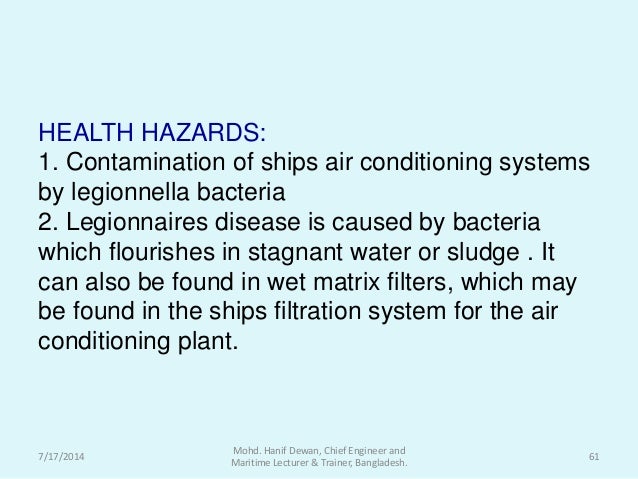 HEALTH HAZARDS:
1. Contamination of ships air conditioning systems by legionnella bacteria
2. Legionnaires disease is caused by bacteria which flourishes in stagnant water or sludge . It can also be found in wet matrix filters, which may be found in the ships filtration system for the air conditioning plant.

7/17/2014

Mohd. Hanif Dewan, Chief Engineer and Maritime Lecturer & Trainer, Bangladesh.

61